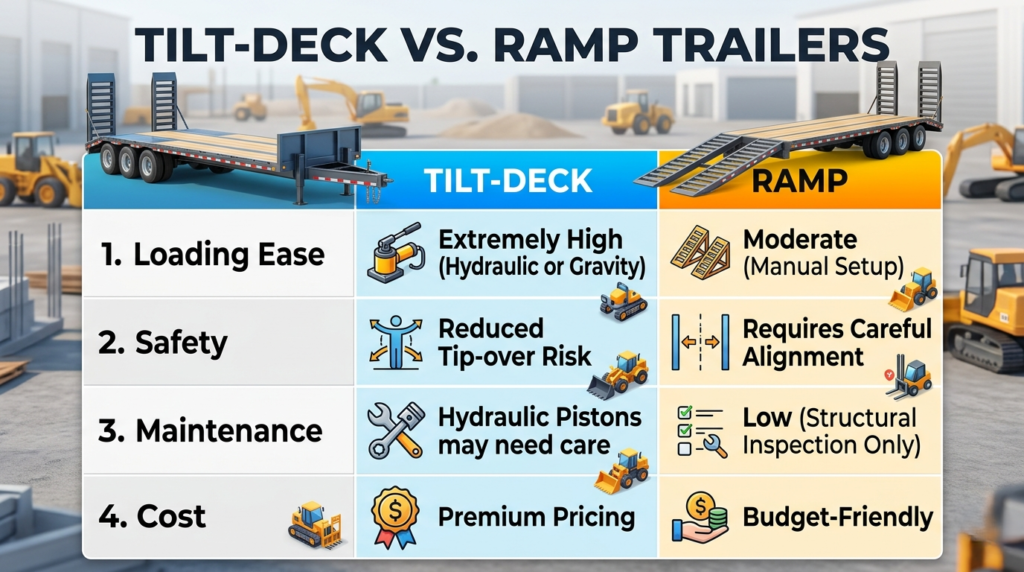 TILT-DECK VS. RAMP TRAILERS

| | TILT-DECK | RAMP |
|---|---|---|
| 1. Loading Ease | Extremely High (Hydraulic or Gravity) | Moderate (Manual Setup) |
| 2. Safety | Reduced Tip-over Risk | Requires Careful Alignment |
| 3. Maintenance | Hydraulic Pistons may need care | Low (Structural Inspection Only) |
| 4. Cost | Premium Pricing | Budget-Friendly |